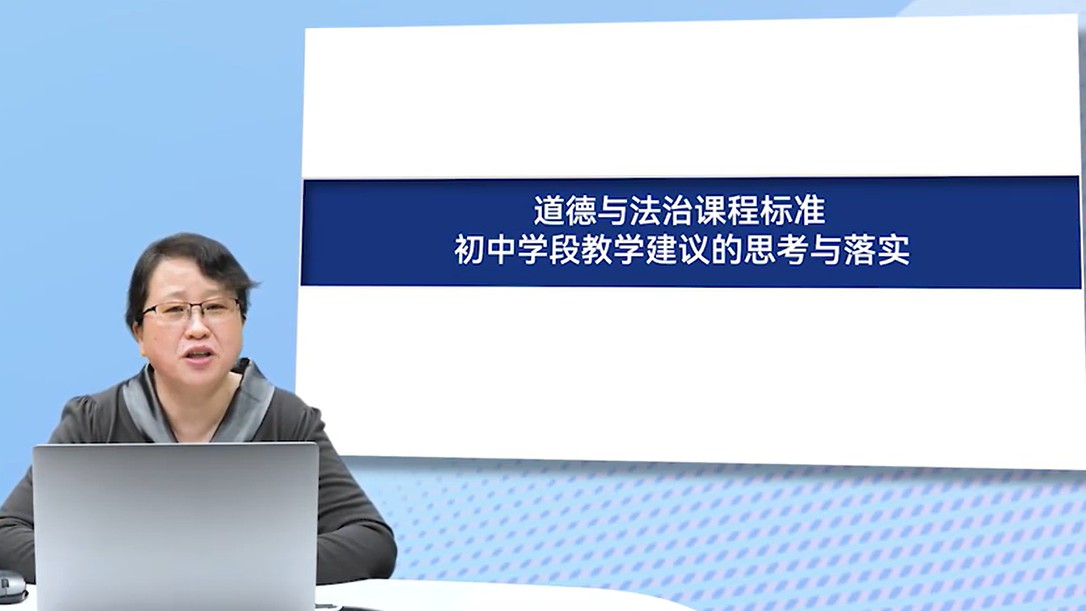 道德与法治课程标准
初中学段教学建议的思考与落实